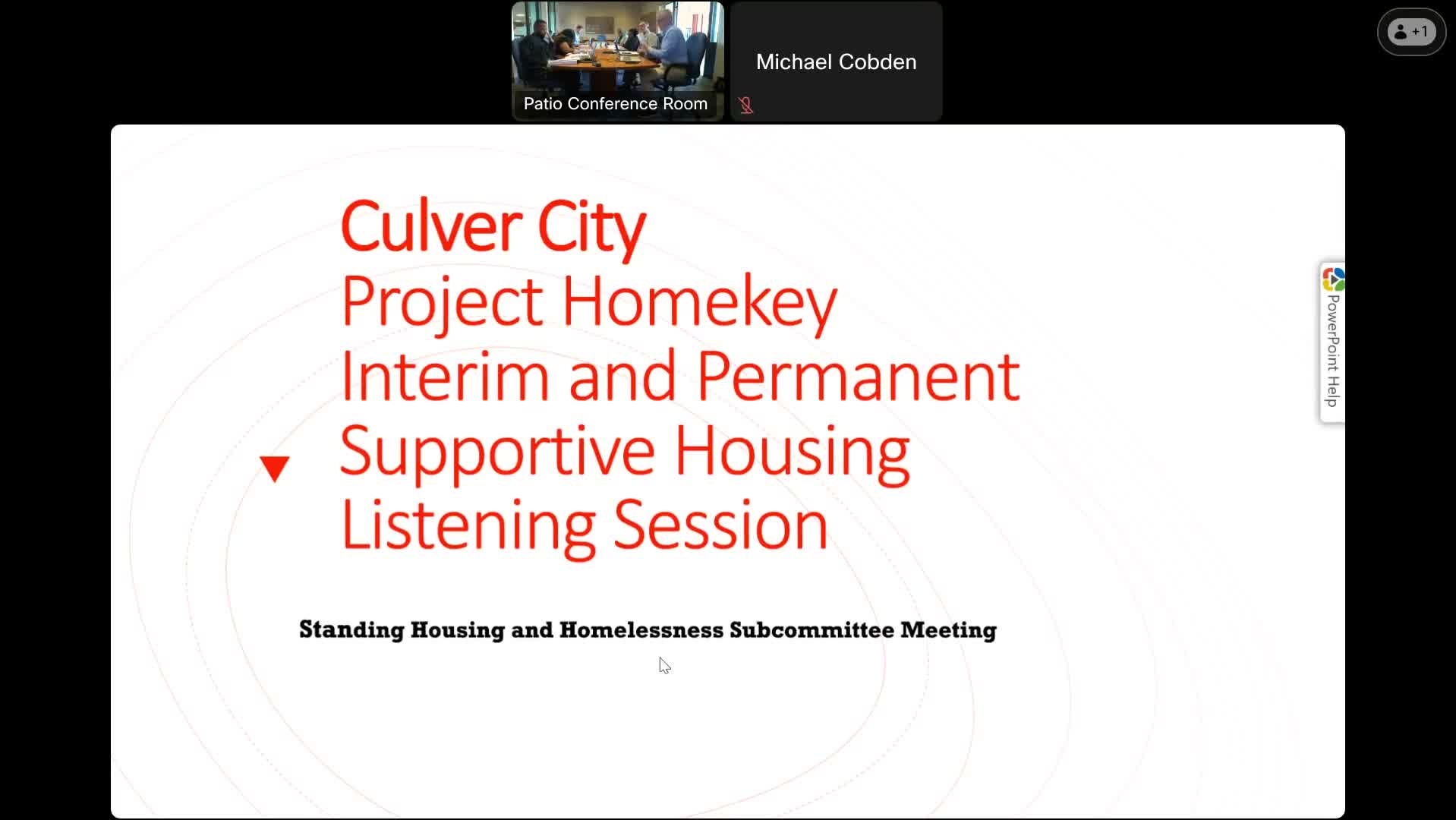 Patio Conference Room

Michael Cobden

+1

Culver City
Project Homekey
Interim and Permanent Supportive Housing
Listening Session

Standing Housing and Homelessness Subcommittee Meeting

PowerPoint Help